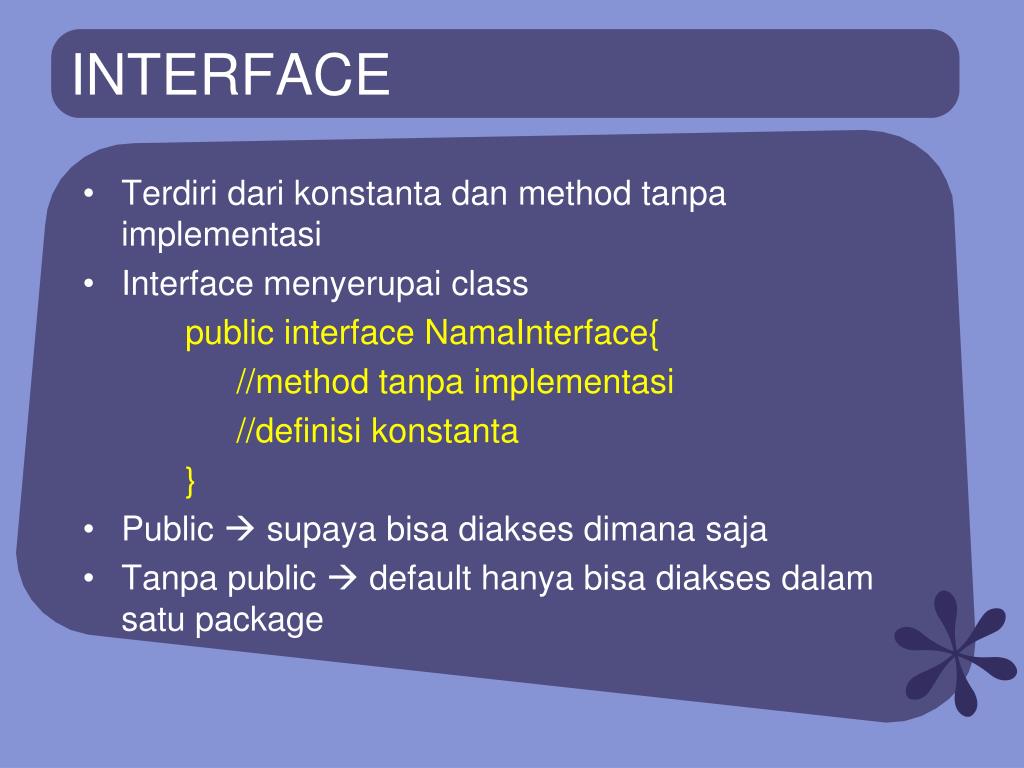 INTERFACE

• Terdiri dari konstanta dan method tanpa implementasi
• Interface menyerupai class
public interface NamaInterface{
//method tanpa implementasi
//definisi konstanta
}
• Public → supaya bisa diakses dimana saja
• Tanpa public → default hanya bisa diakses dalam satu package